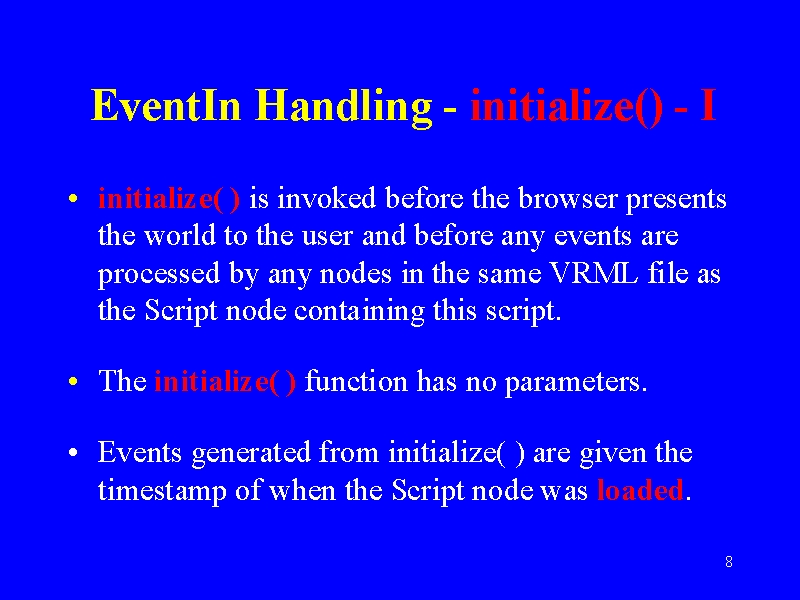 EventIn Handling - initialize() - I

• initialize( ) is invoked before the browser presents the world to the user and before any events are processed by any nodes in the same VRML file as the Script node containing this script.

• The initialize( ) function has no parameters.

• Events generated from initialize( ) are given the timestamp of when the Script node was loaded.

8